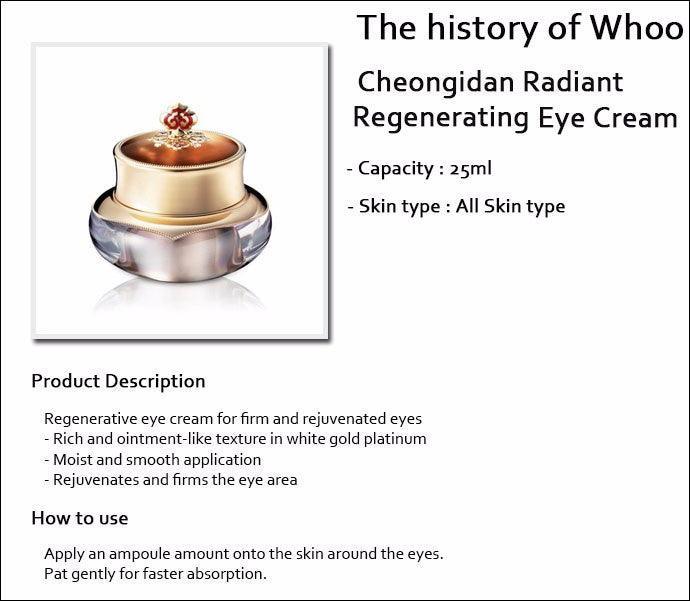 The history of Whoo

Cheongidan Radiant Regenerating Eye Cream

- Capacity : 25ml

- Skin type : All Skin type

Product Description

Regenerative eye cream for firm and rejuvenated eyes
- Rich and ointment-like texture in white gold platinum
- Moist and smooth application
- Rejuvenates and firms the eye area

How to use

Apply an ampoule amount onto the skin around the eyes.
Pat gently for faster absorption.